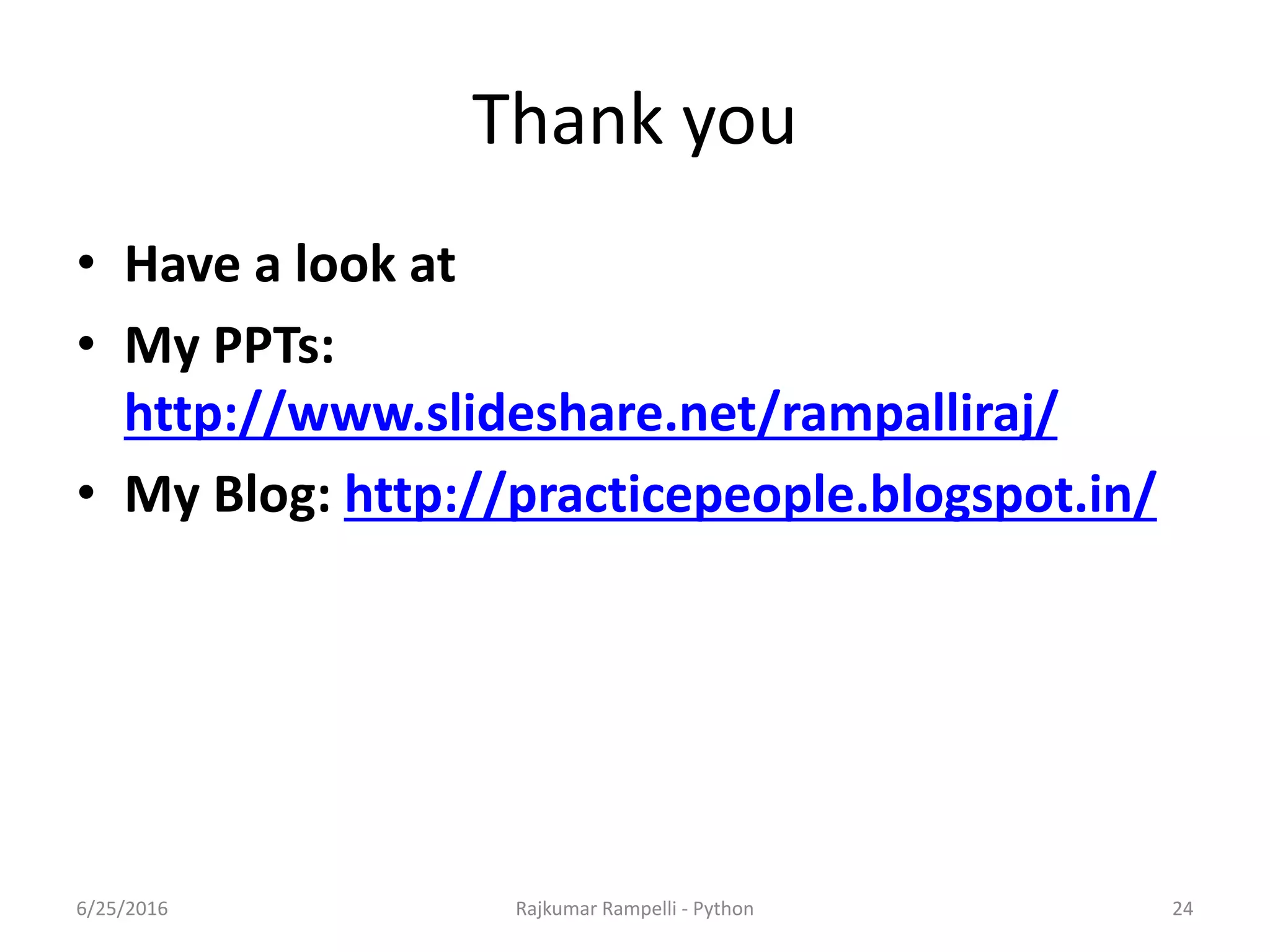 Thank you

• Have a look at
• My PPTs: http://www.slideshare.net/rampalliraj/
• My Blog: http://practicepeople.blogspot.in/

6/25/2016 Rajkumar Rampelli - Python 24